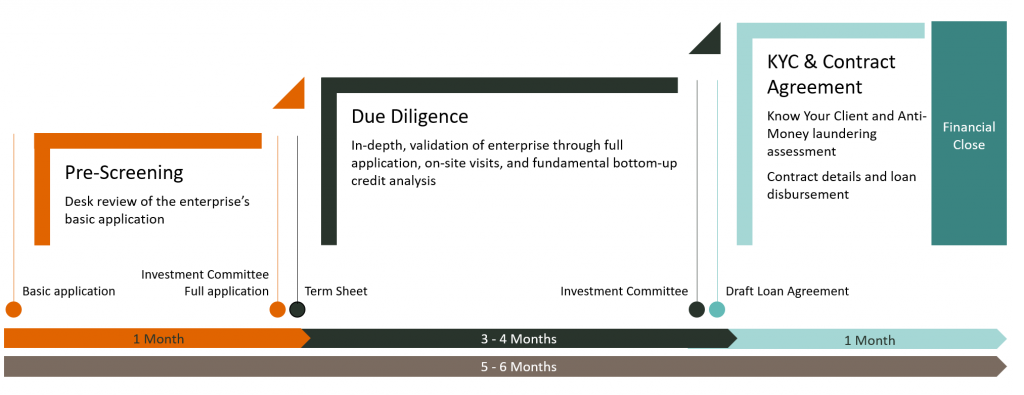 Pre-Screening

Desk review of the enterprise's basic application

Due Diligence

In-depth, validation of enterprise through full application, on-site visits, and fundamental bottom-up credit analysis

KYC & Contract Agreement

Know Your Client and Anti-Money laundering assessment

Contract details and loan disbursement

Financial Close

Basic application

Investment Committee
Full application

Term Sheet

Investment Committee

Draft Loan Agreement

1 Month

3 - 4 Months

1 Month

5 - 6 Months